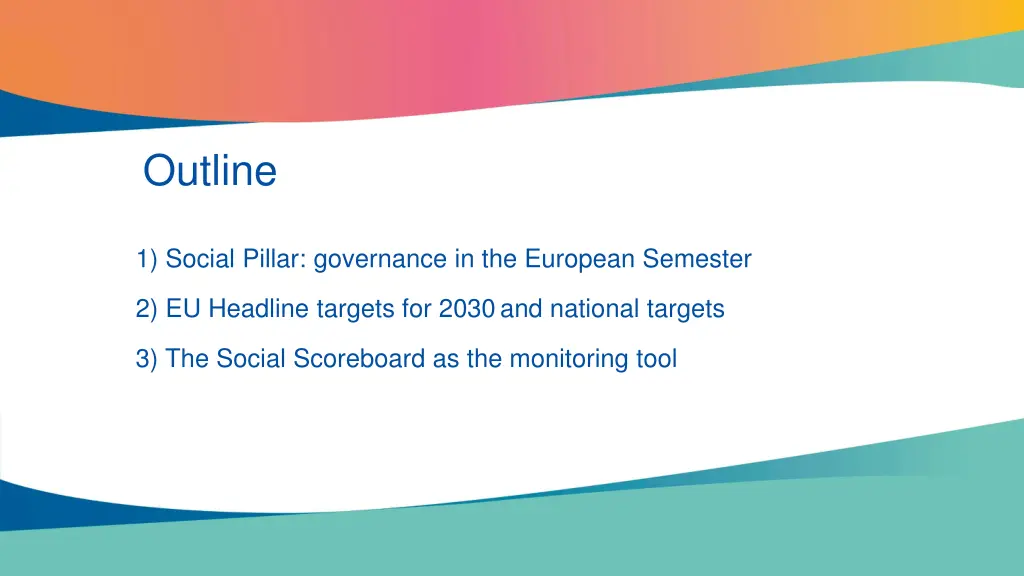 Outline

1) Social Pillar: governance in the European Semester

2) EU Headline targets for 2030 and national targets

3) The Social Scoreboard as the monitoring tool